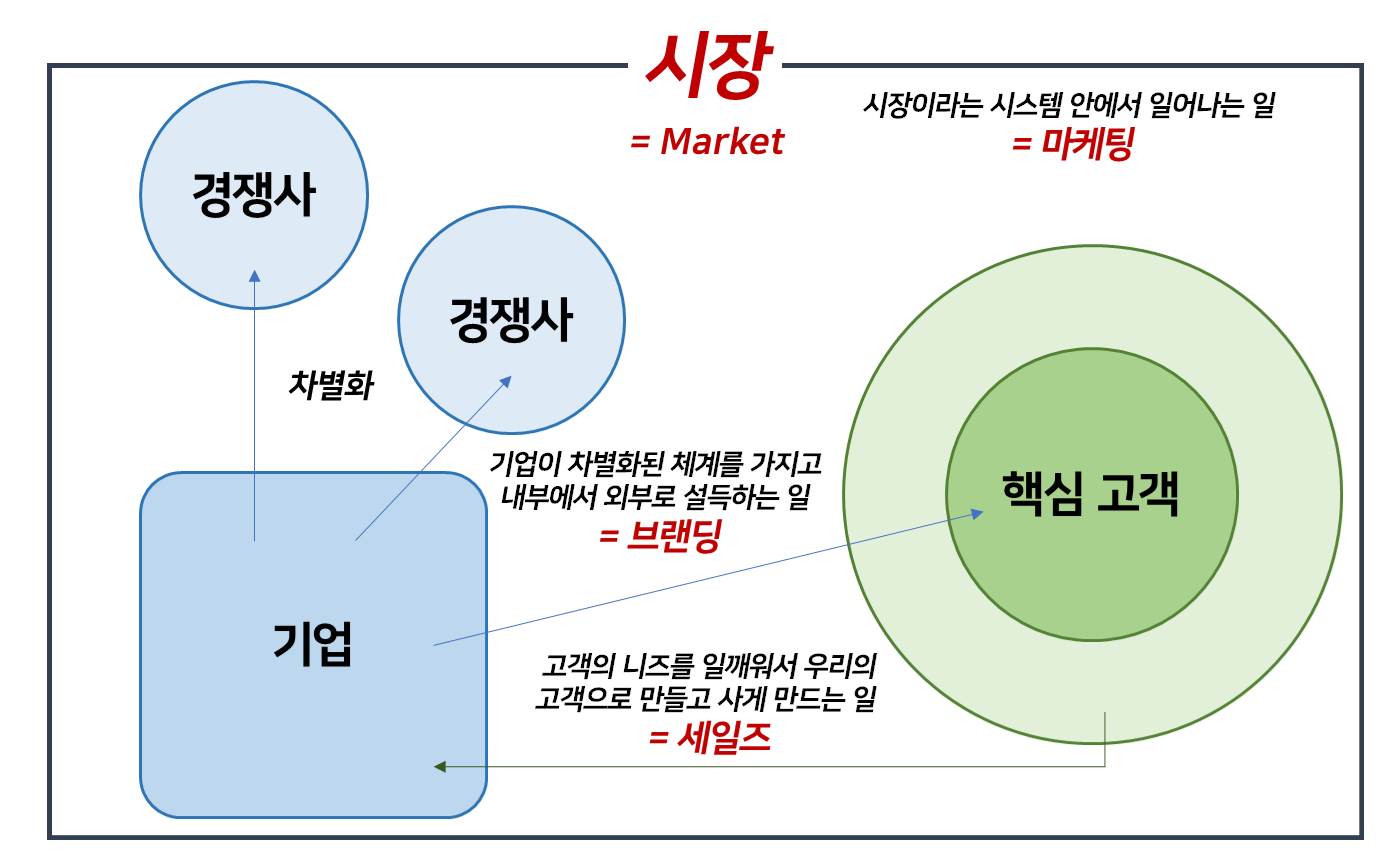 시장

= Market

시장이라는 시스템 안에서 일어나는 일
= 마케팅

경쟁사

경쟁사

차별화

기업이 차별화된 체계를 가지고
내부에서 외부로 설득하는 일
= 브랜딩

핵심 고객

기업

고객의 니즈를 일깨워서 우리의
고객으로 만들고 사게 만드는 일
= 세일즈